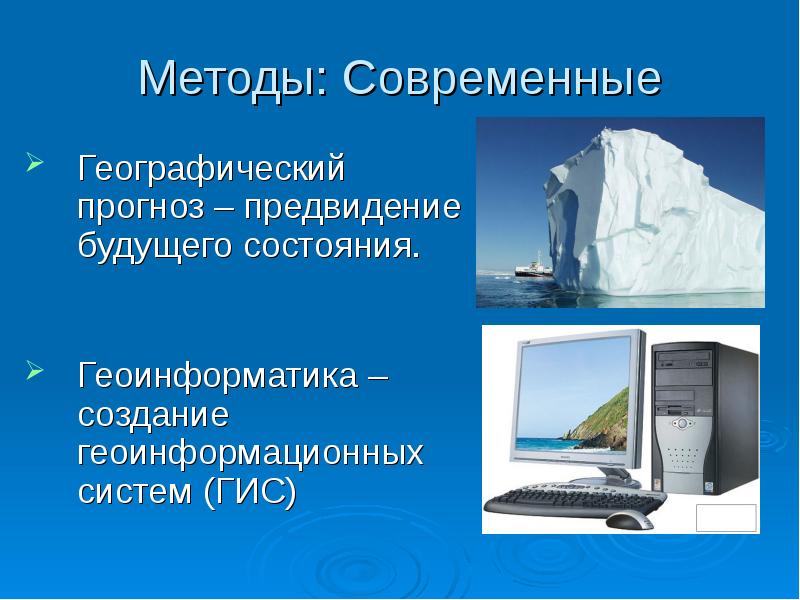 Методы: Современные

Географический прогноз – предвидение будущего состояния.

Геоинформатика – создание геоинформационных систем (ГИС)